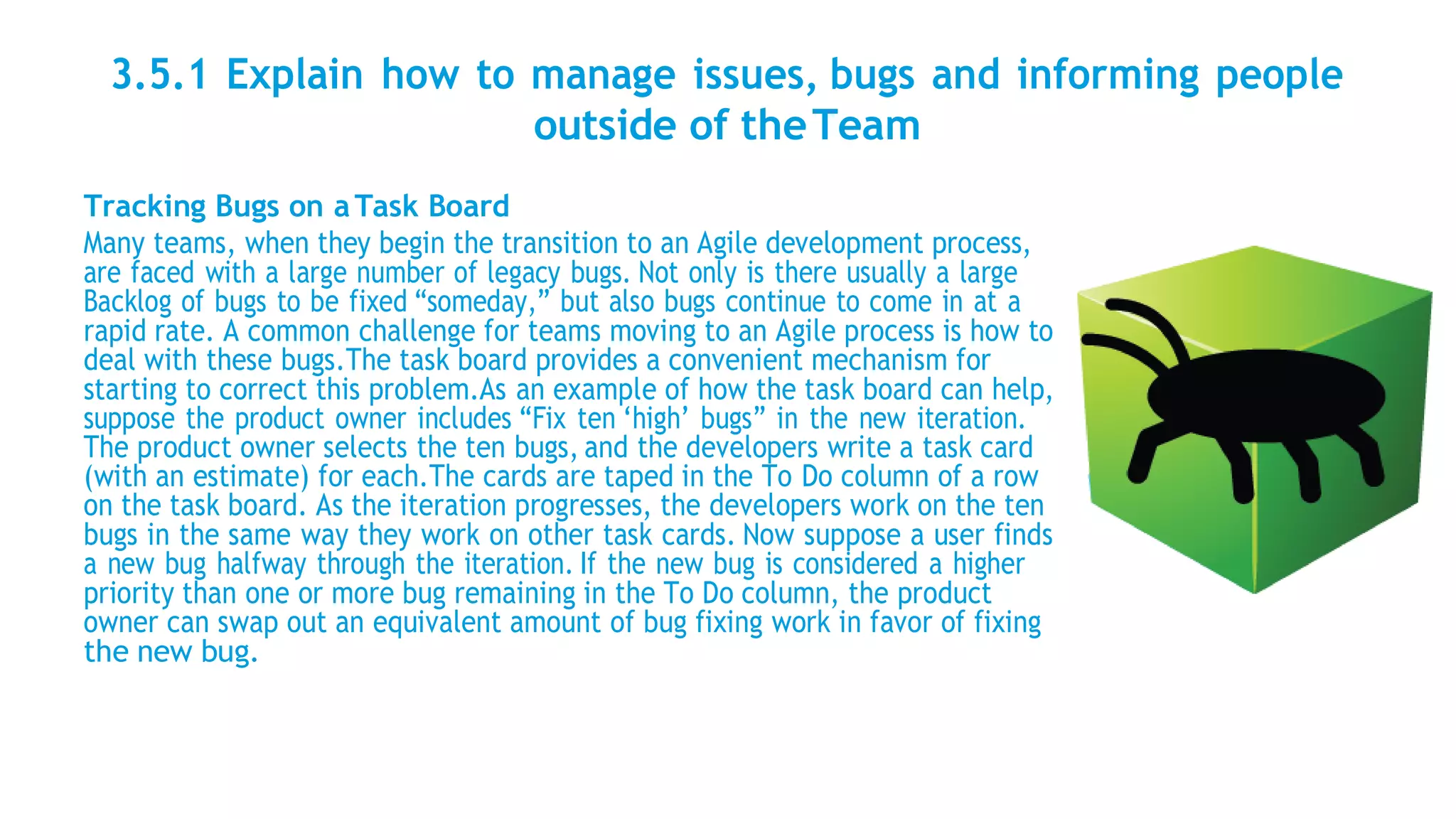 3.5.1 Explain how to manage issues, bugs and informing people outside of the Team

Tracking Bugs on a Task Board

Many teams, when they begin the transition to an Agile development process, are faced with a large number of legacy bugs. Not only is there usually a large Backlog of bugs to be fixed “someday,” but also bugs continue to come in at a rapid rate. A common challenge for teams moving to an Agile process is how to deal with these bugs.The task board provides a convenient mechanism for starting to correct this problem.As an example of how the task board can help, suppose the product owner includes “Fix ten ‘high’ bugs” in the new iteration. The product owner selects the ten bugs, and the developers write a task card (with an estimate) for each.The cards are taped in the To Do column of a row on the task board. As the iteration progresses, the developers work on the ten bugs in the same way they work on other task cards. Now suppose a user finds a new bug halfway through the iteration. If the new bug is considered a higher priority than one or more bug remaining in the To Do column, the product owner can swap out an equivalent amount of bug fixing work in favor of fixing the new bug.